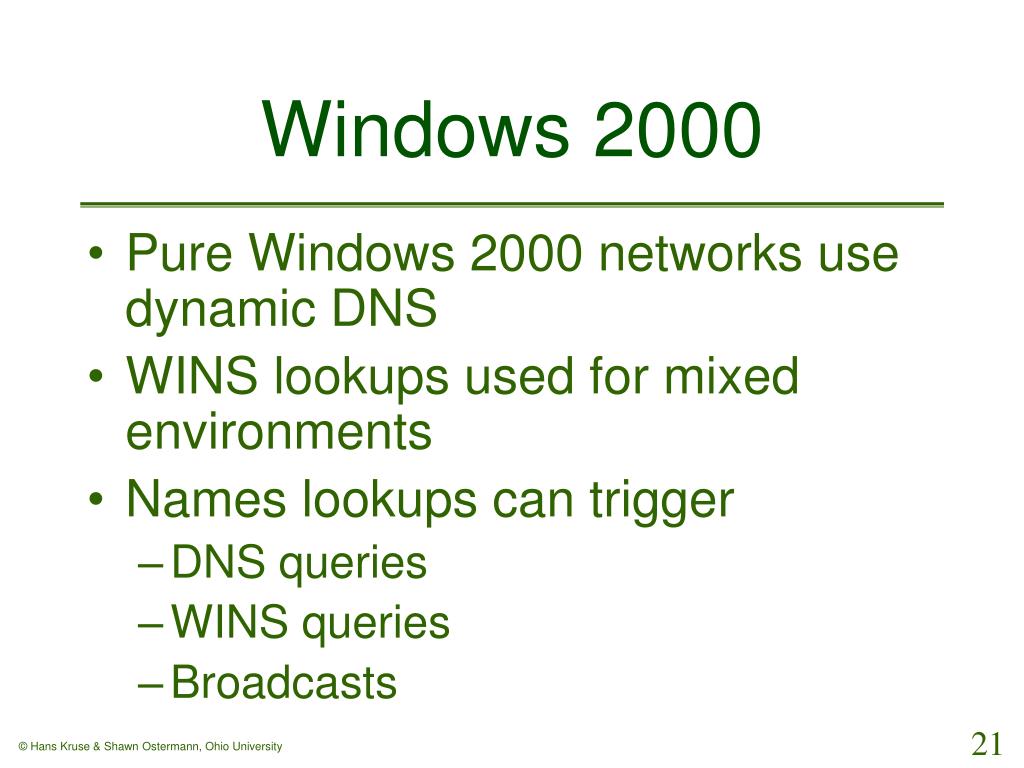 Windows 2000

• Pure Windows 2000 networks use dynamic DNS
• WINS lookups used for mixed environments
• Names lookups can trigger
– DNS queries
– WINS queries
– Broadcasts

© Hans Kruse & Shawn Ostermann, Ohio University

21